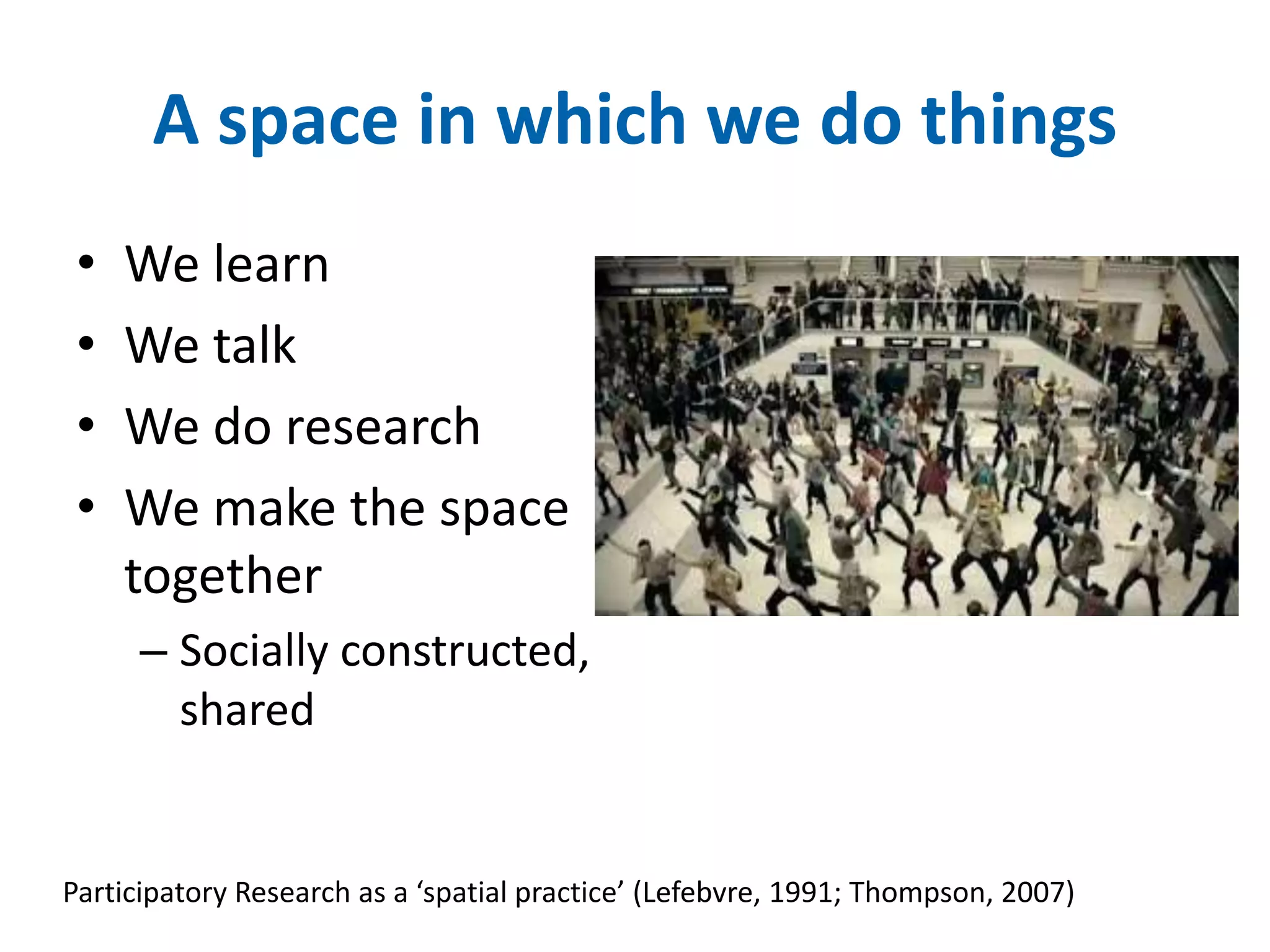 A space in which we do things

• We learn
• We talk
• We do research
• We make the space together
– Socially constructed, shared

Participatory Research as a ‘spatial practice’ (Lefebvre, 1991; Thompson, 2007)